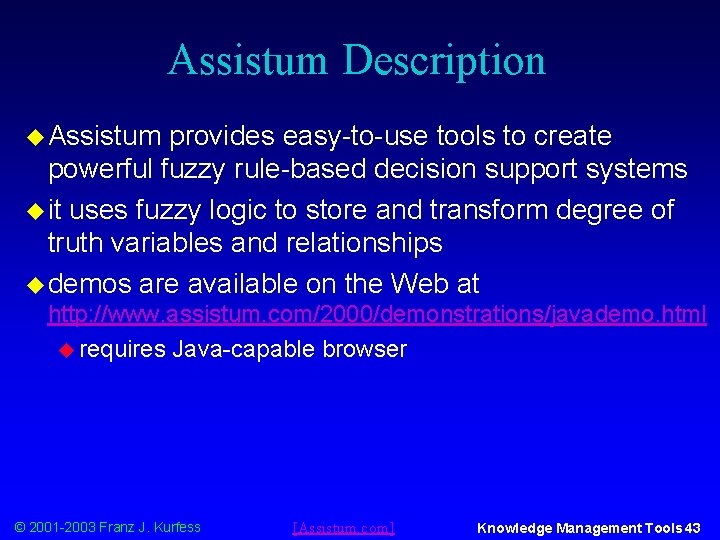 Assistum Description

Assistum provides easy-to-use tools to create powerful fuzzy rule-based decision support systems

it uses fuzzy logic to store and transform degree of truth variables and relationships

demos are available on the Web at http://www.assistum.com/2000/demonstrations/javademo.html

requires Java-capable browser

© 2001-2003 Franz J. Kurfess

[Assistum.com]

Knowledge Management Tools 43